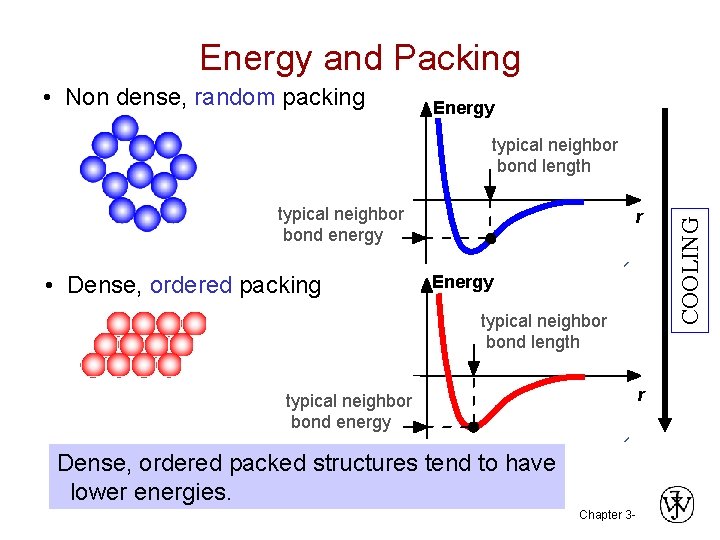 Energy and Packing

• Non dense, random packing

Energy

typical neighbor bond length

typical neighbor bond energy

r

• Dense, ordered packing

Energy

typical neighbor bond length

typical neighbor bond energy

r

COOLING

Dense, ordered packed structures tend to have lower energies.

Chapter 3-